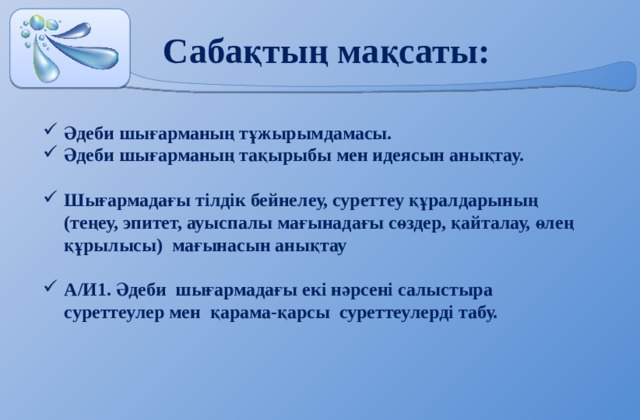 Сабақтың мақсаты:

✓ Әдеби шығарманың тұжырымдамасы.
✓ Әдеби шығарманың тақырыбы мен идеясын анықтау.

✓ Шығармадағы тілдік бейнелеу, суреттеу құралдарының (теңеу, эпитет, ауыспалы мағынадағы сөздер, қайталау, өлең құрылысы) мағынасын анықтау

✓ А/И1. Әдеби шығармадағы екі нәрсені салыстыра суреттеулер мен қарама-қарсы суреттеулерді табу.